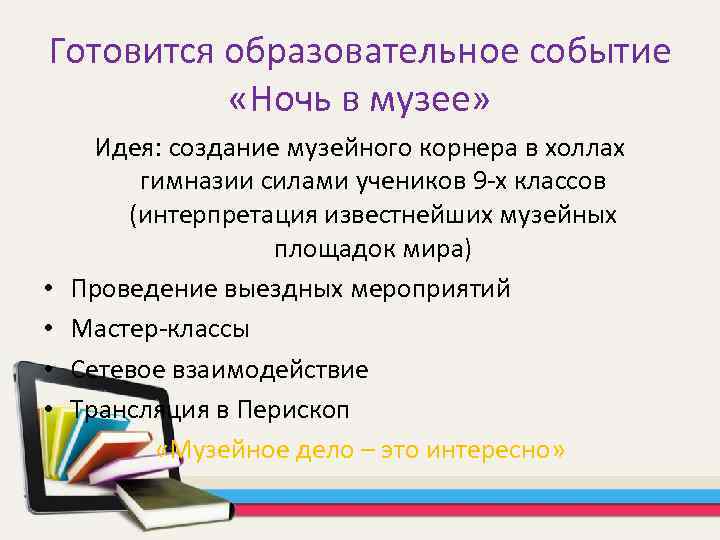 Готовится образовательное событие «Ночь в музее»

Идея: создание музейного корнера в холлах гимназии силами учеников 9-х классов (интерпретация известнейших музейных площадок мира)

• Проведение выездных мероприятий
• Мастер-классы
• Сетевое взаимодействие
• Трансляция в Перископ

«Музейное дело – это интересно»